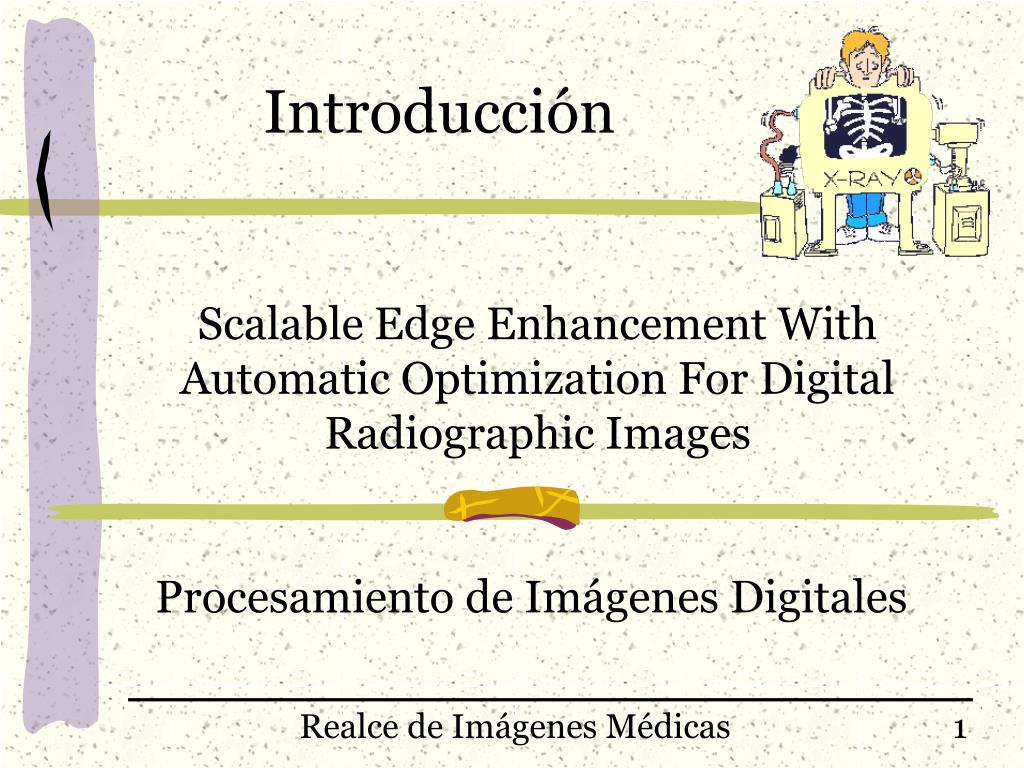 Introducción

X-RAY

Scalable Edge Enhancement With Automatic Optimization For Digital Radiographic Images

Procesamiento de Imágenes Digitales

Realce de Imágenes Médicas

1